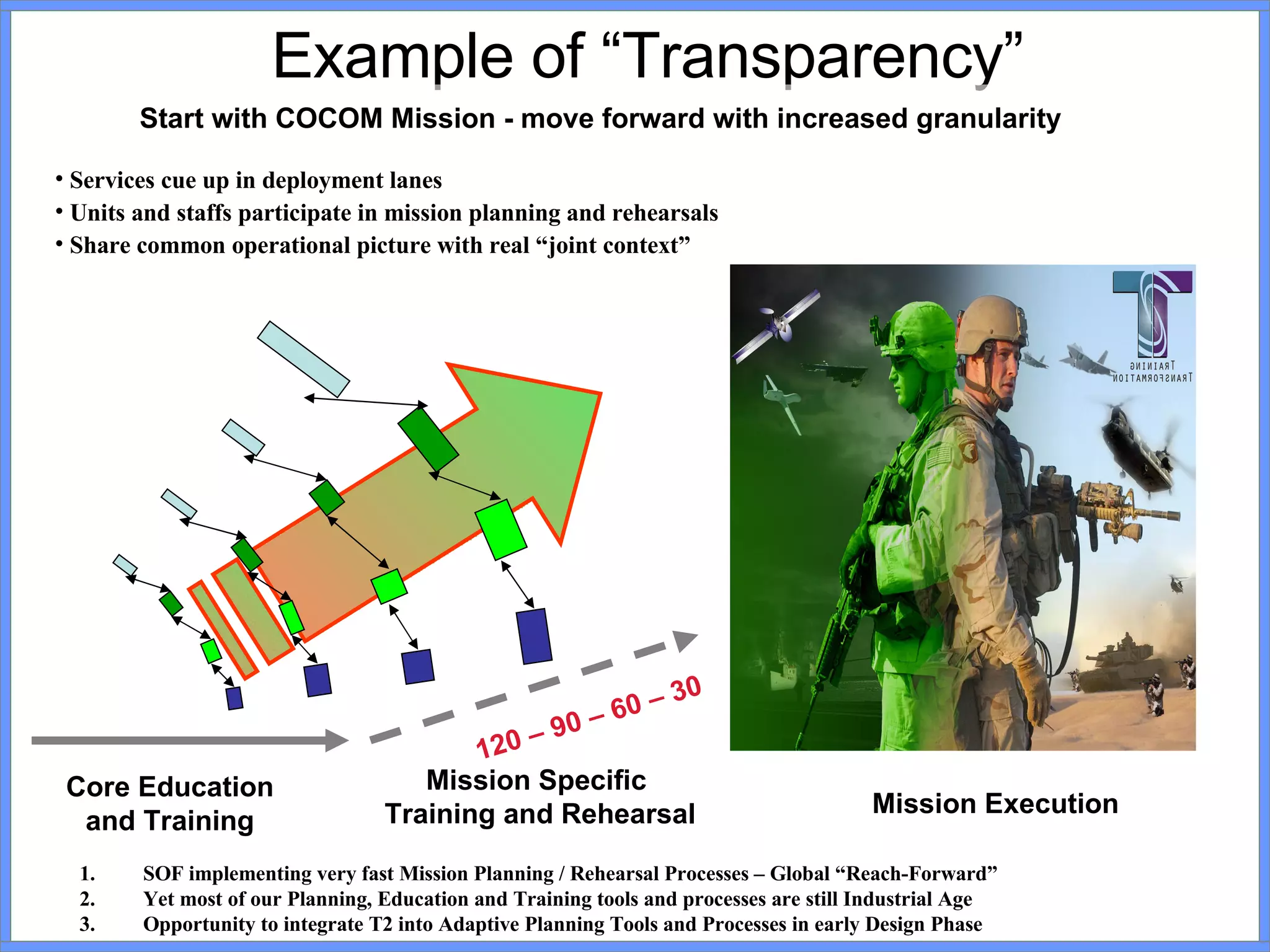 Example of “Transparency”

Start with COCOM Mission - move forward with increased granularity

• Services cue up in deployment lanes
• Units and staffs participate in mission planning and rehearsals
• Share common operational picture with real “joint context”

TRAINING
TRANSFORMATION

120 – 90 – 60 – 30

Core Education and Training

Mission Specific Training and Rehearsal

Mission Execution

1. SOF implementing very fast Mission Planning / Rehearsal Processes – Global “Reach-Forward”
2. Yet most of our Planning, Education and Training tools and processes are still Industrial Age
3. Opportunity to integrate T2 into Adaptive Planning Tools and Processes in early Design Phase